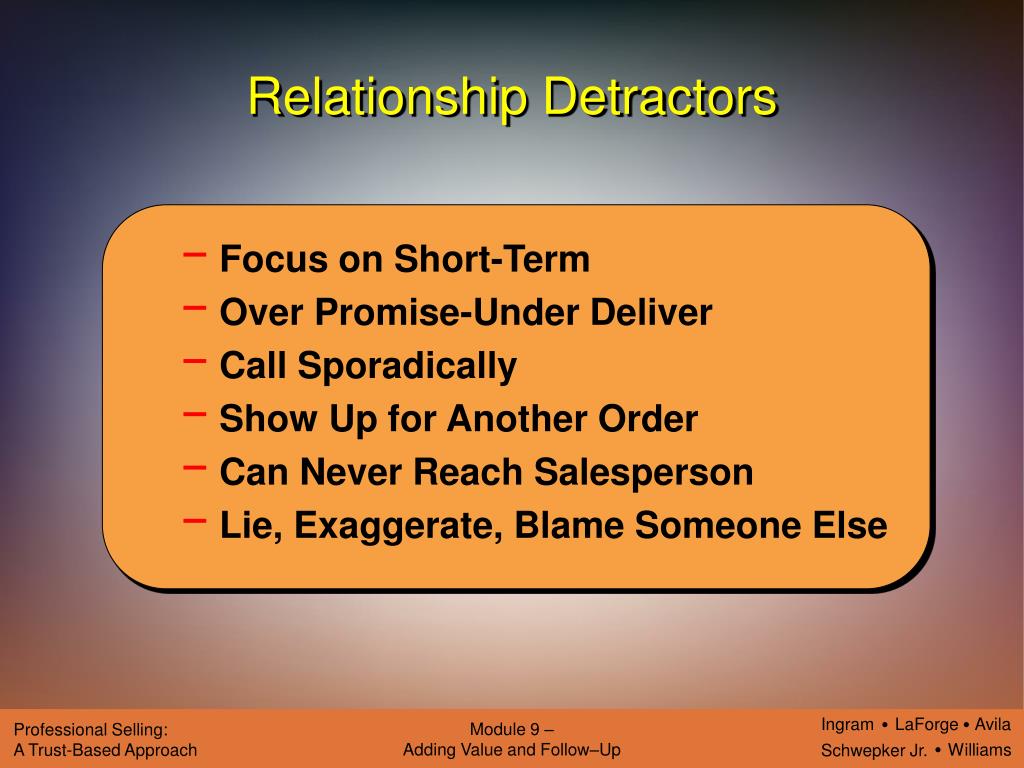 Relationship Detractors

– Focus on Short-Term
– Over Promise-Under Deliver
– Call Sporadically
– Show Up for Another Order
– Can Never Reach Salesperson
– Lie, Exaggerate, Blame Someone Else

Professional Selling:
A Trust-Based Approach

Module 9 –
Adding Value and Follow–Up

Ingram • LaForge • Avila
Schwepker Jr. • Williams